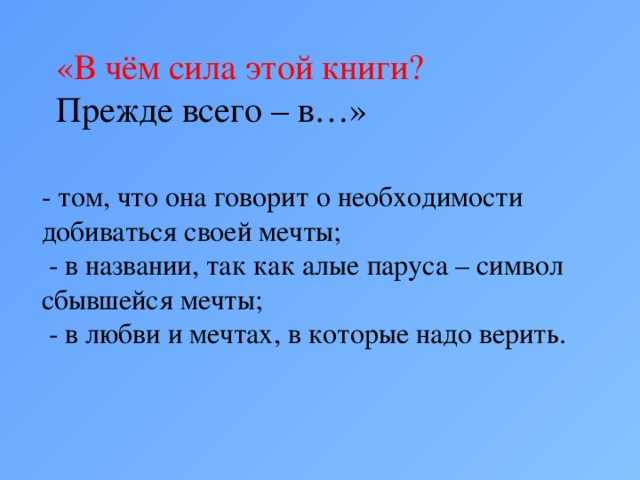 «В чём сила этой книги?
Прежде всего – в…»

- том, что она говорит о необходимости добиваться своей мечты;
- в названии, так как алые паруса – символ сбывшейся мечты;
- в любви и мечтах, в которые надо верить.